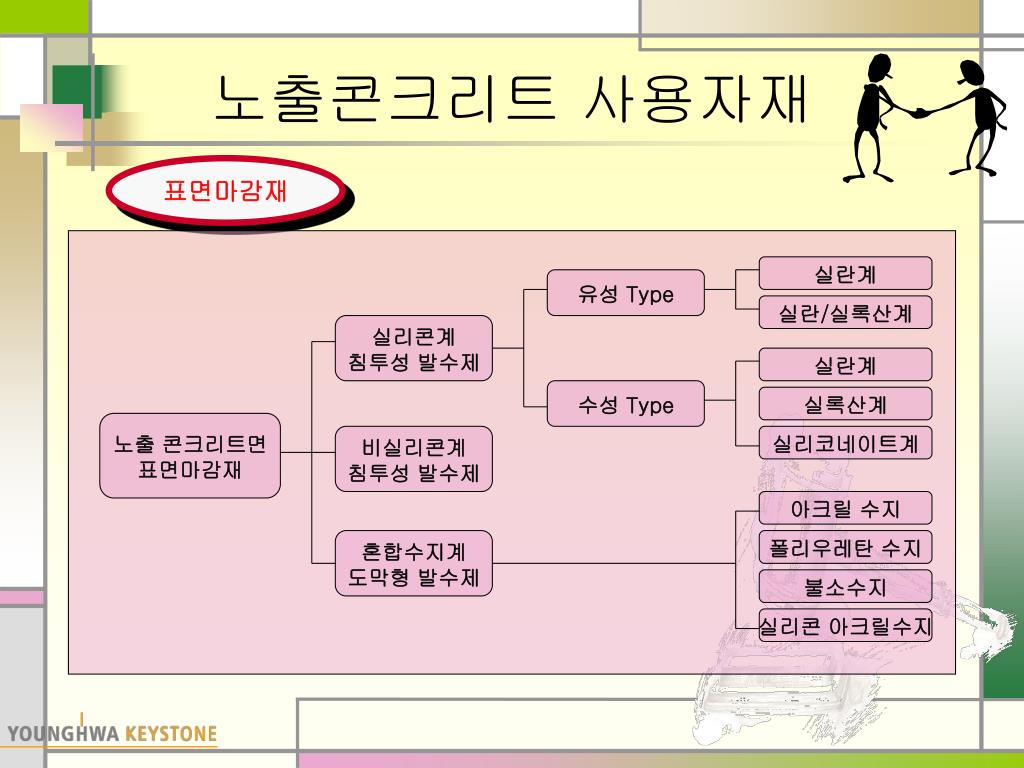 노출콘크리트 사용자재

표면마감재

노출 콘크리트면 표면마감재

실리콘계 침투성 발수제

비실리콘계 침투성 발수제

혼합수지계 도막형 발수제

유성 Type

수성 Type

실란계

실란/실록산계

실란계

실록산계

실리코네이트계

아크릴 수지

폴리우레탄 수지

불소수지

실리콘 아크릴수지

YOUNGHWA KEYSTONE